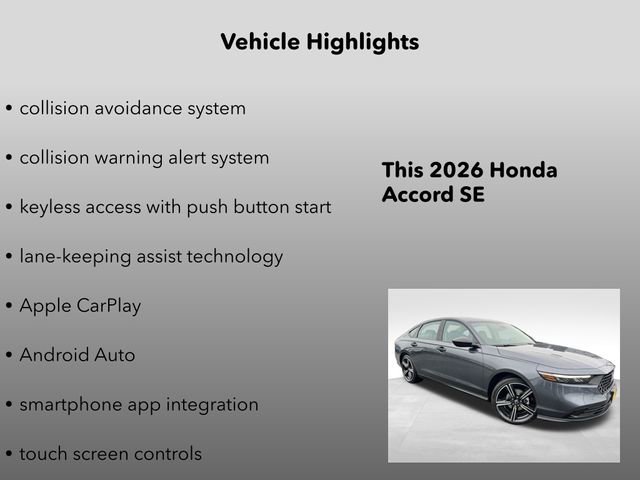 Vehicle Highlights

• collision avoidance system

• collision warning alert system

• keyless access with push button start

• lane-keeping assist technology

• Apple CarPlay

• Android Auto

• smartphone app integration

• touch screen controls

This 2026 Honda Accord SE